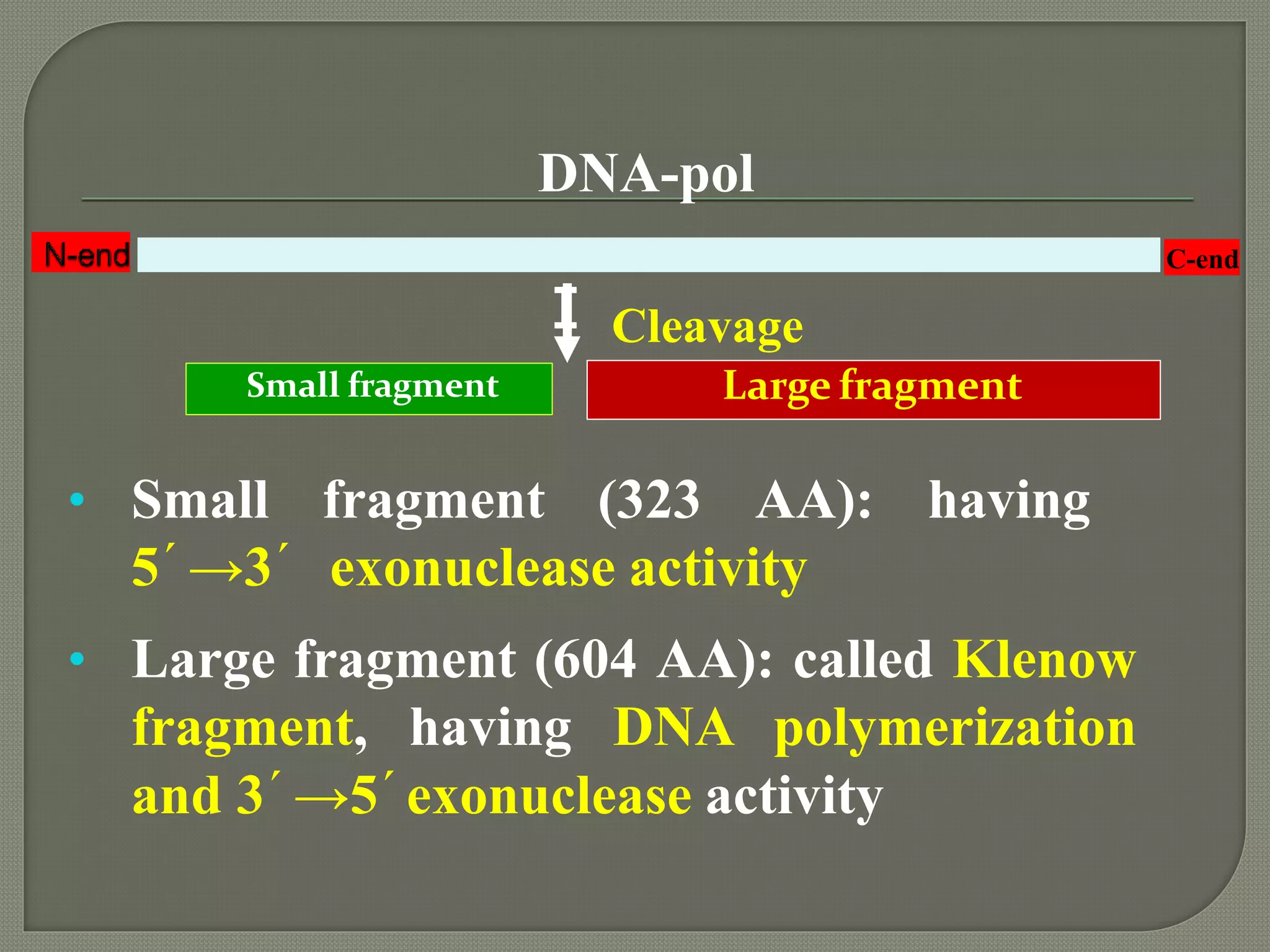 DNA-pol

N-end

C-end

Cleavage

Small fragment

Large fragment

• Small fragment (323 AA): having 5´→3´ exonuclease activity

• Large fragment (604 AA): called Klenow fragment, having DNA polymerization and 3´→5´ exonuclease activity